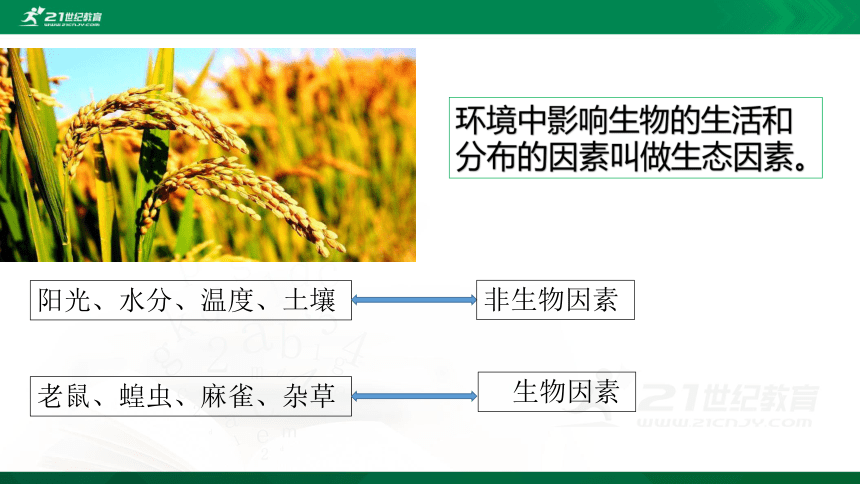 21世纪教育
WWW.21CNJY.COM

环境中影响生物的生活和分布的因素叫做生态因素。

阳光、水分、温度、土壤

非生物因素

老鼠、蝗虫、麻雀、杂草

生物因素

21世纪教育
WWW.21CNJY.COM